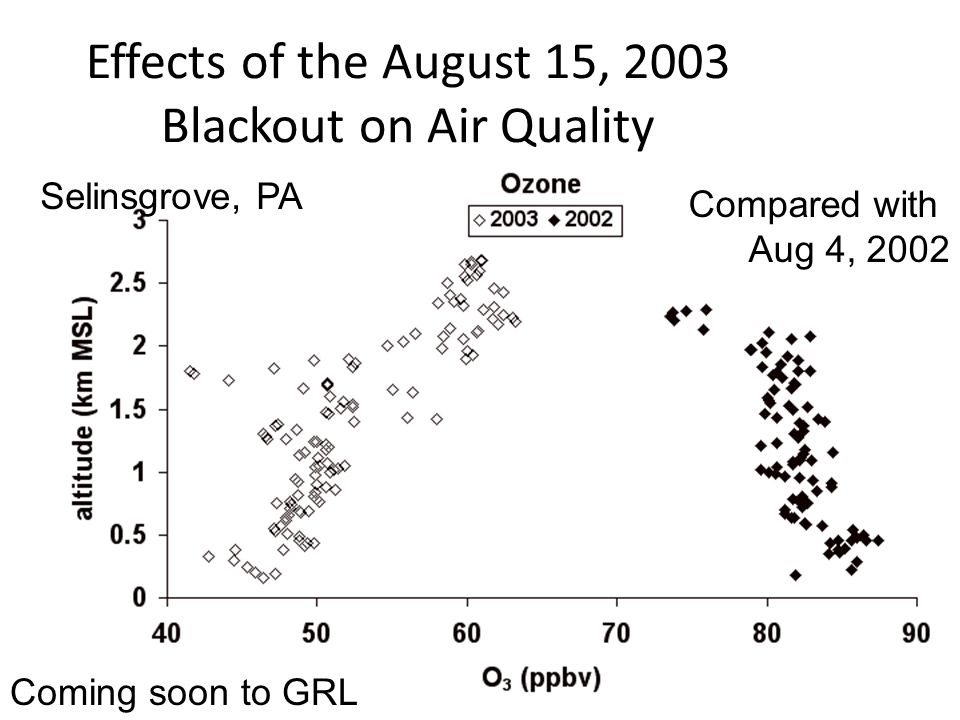 Effects of the August 15, 2003 Blackout on Air Quality

Selinsgrove, PA

Ozone

◇ 2003 ◆ 2002

Compared with Aug 4, 2002

altitude (km MSL)

3

2.5

2

1.5

1

0.5

0

40

50

60

70

80

90

$O_3$ (ppbv)

Coming soon to GRL